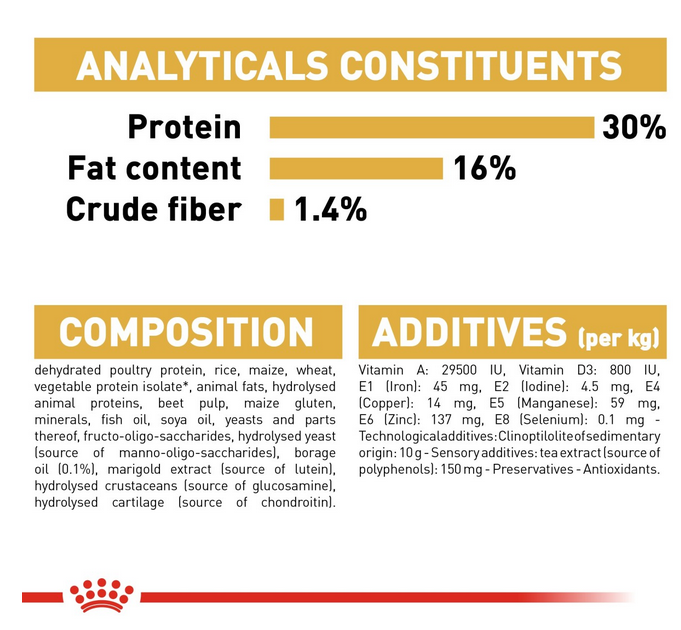 ANALYTICALS CONSTITUENTS

Protein 30%
Fat content 16%
Crude fiber 1.4%

COMPOSITION

dehydrated poultry protein, rice, maize, wheat, vegetable protein isolate*, animal fats, hydrolysed animal proteins, beet pulp, maize gluten, minerals, fish oil, soya oil, yeasts and parts thereof, fructo-oligo-saccharides, hydrolysed yeast (source of manno-oligo-saccharides), borage oil (0.1%), marigold extract (source of lutein), hydrolysed crustaceans (source of glucosamine), hydrolysed cartilage (source of chondroitin).

ADDITIVES (per kg)

Vitamin A: 29500 IU, Vitamin D3: 800 IU, E1 (Iron): 45 mg, E2 (Iodine): 4.5 mg, E4 (Copper): 14 mg, E5 (Manganese): 59 mg, E6 (Zinc): 137 mg, E8 (Selenium): 0.1 mg - Technological additives: Clinoptilolite of sedimentary origin: 10 g - Sensory additives: tea extract (source of polyphenols): 150 mg - Preservatives - Antioxidants.